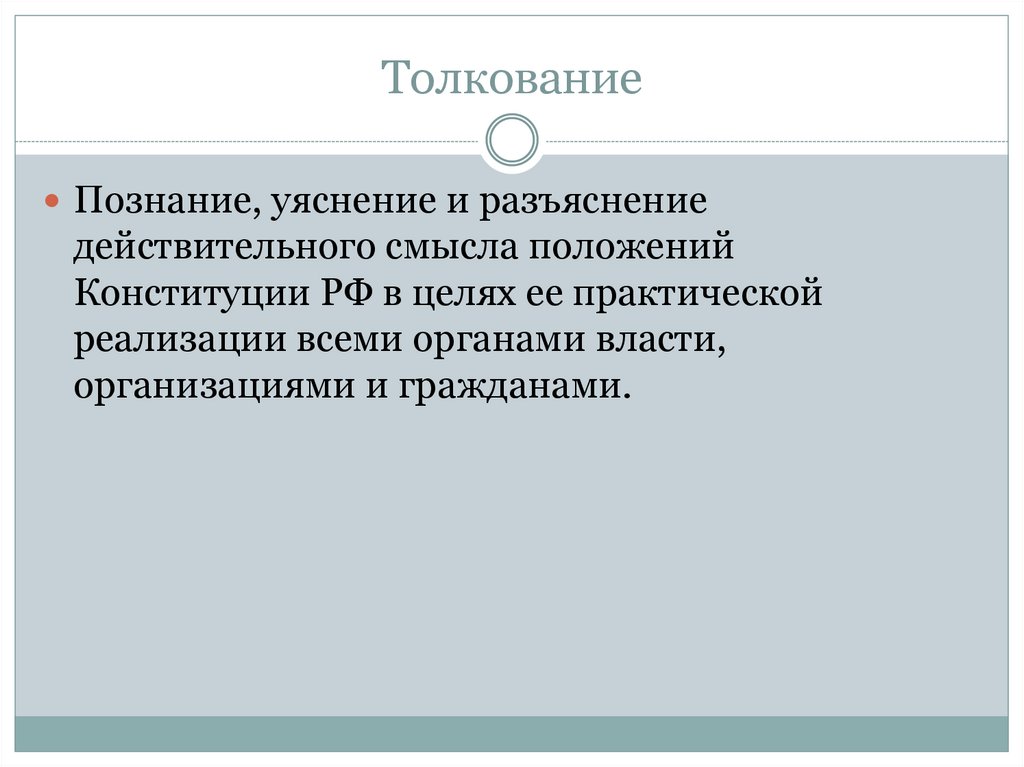 Толкование

Познание, уяснение и разъяснение действительного смысла положений Конституции РФ в целях ее практической реализации всеми органами власти, организациями и гражданами.